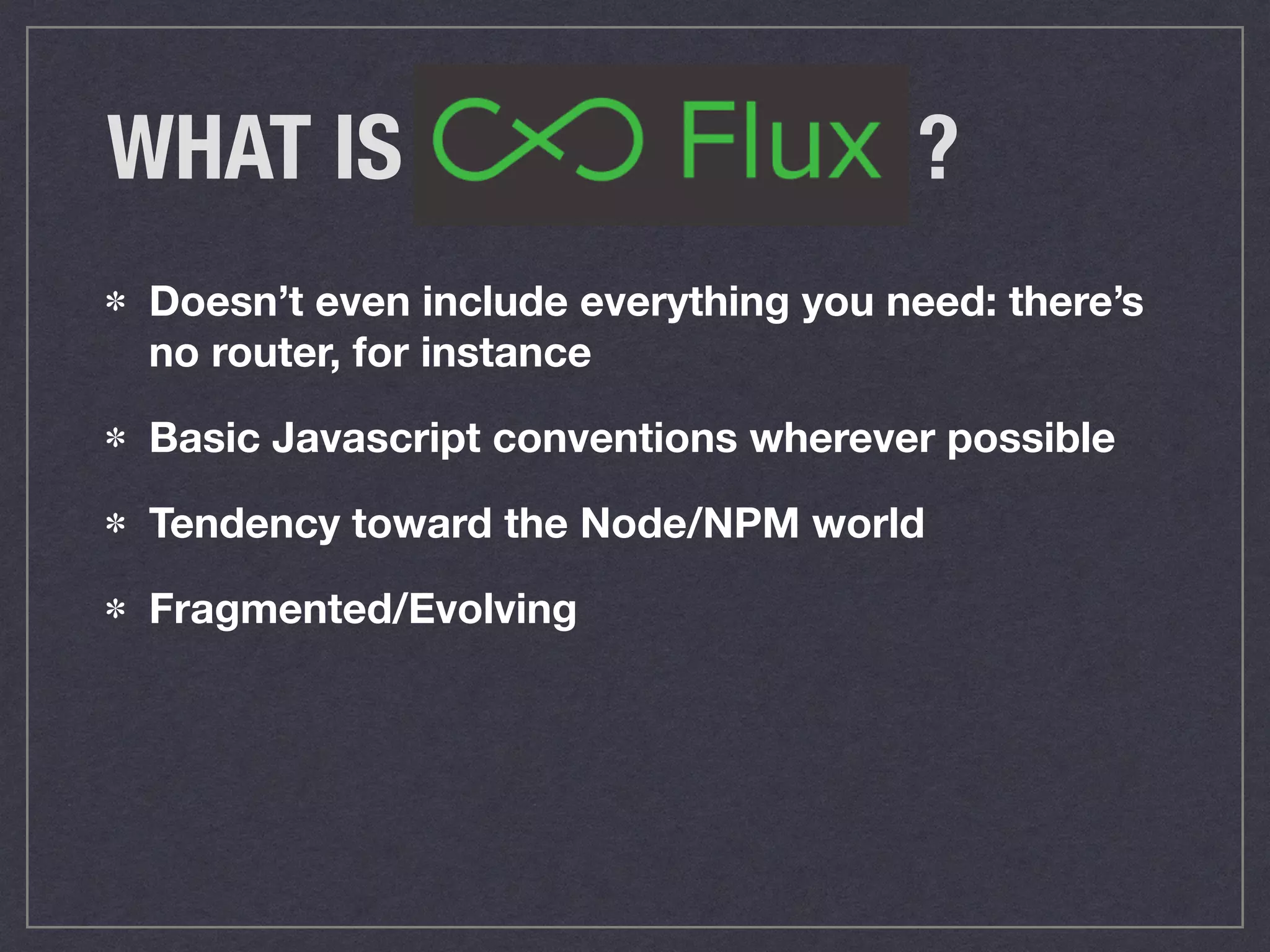 WHAT IS Flux ?

* Doesn’t even include everything you need: there’s no router, for instance

* Basic Javascript conventions wherever possible

* Tendency toward the Node/NPM world

* Fragmented/Evolving